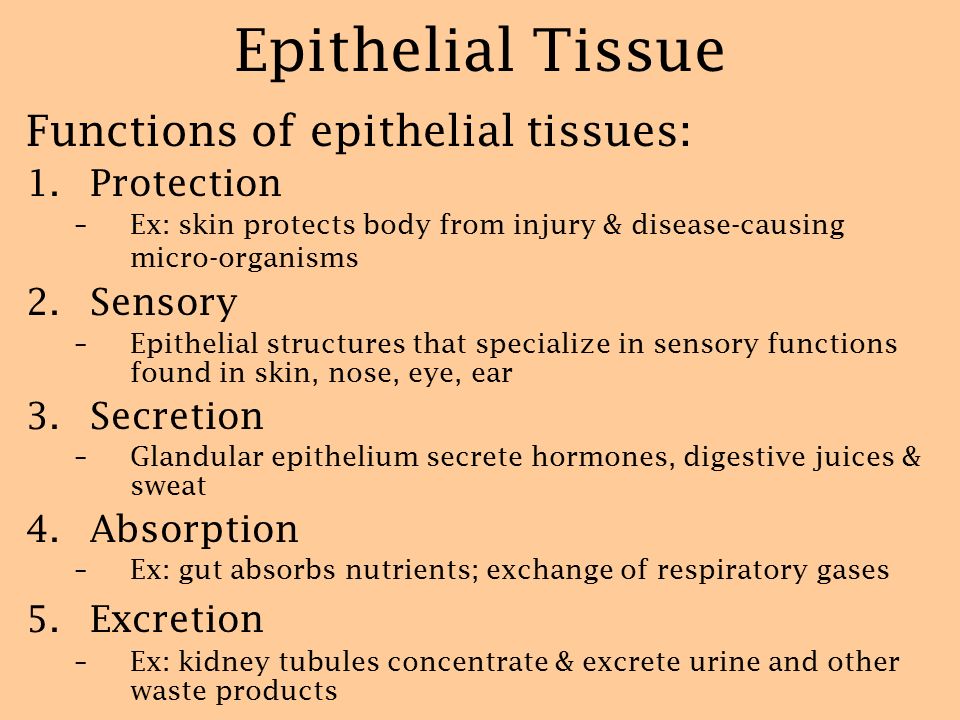 Epithelial Tissue

Functions of epithelial tissues:

1. Protection
– Ex: skin protects body from injury & disease-causing micro-organisms

2. Sensory
– Epithelial structures that specialize in sensory functions found in skin, nose, eye, ear

3. Secretion
– Glandular epithelium secrete hormones, digestive juices & sweat

4. Absorption
– Ex: gut absorbs nutrients; exchange of respiratory gases

5. Excretion
– Ex: kidney tubules concentrate & excrete urine and other waste products